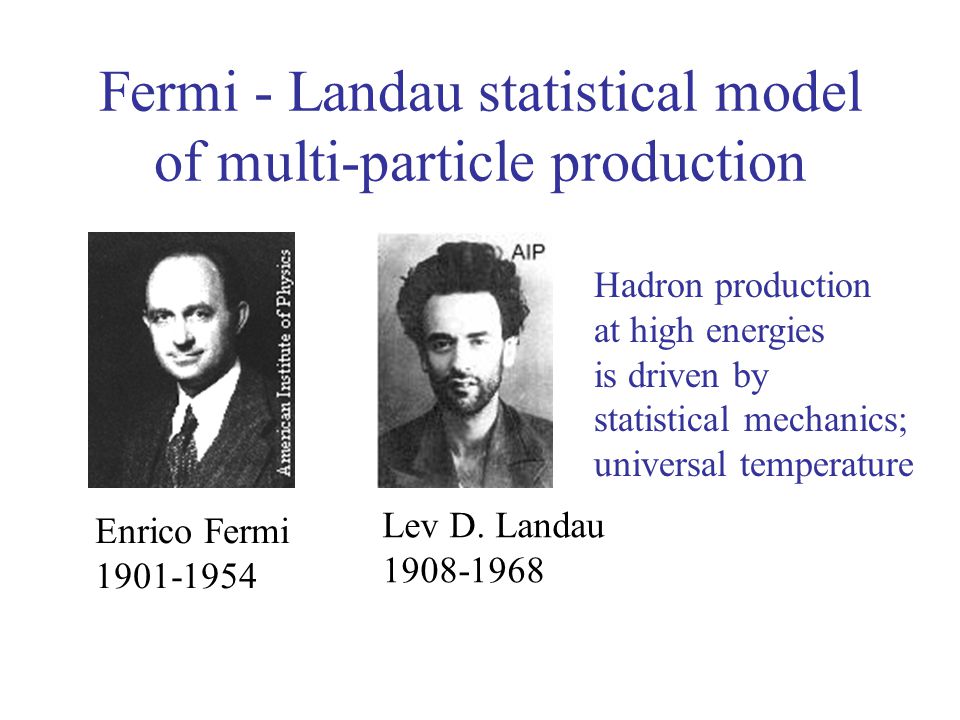 Fermi - Landau statistical model of multi-particle production

American Institute of Physics

AIP

Hadron production at high energies is driven by statistical mechanics; universal temperature

Enrico Fermi
1901-1954

Lev D. Landau
1908-1968